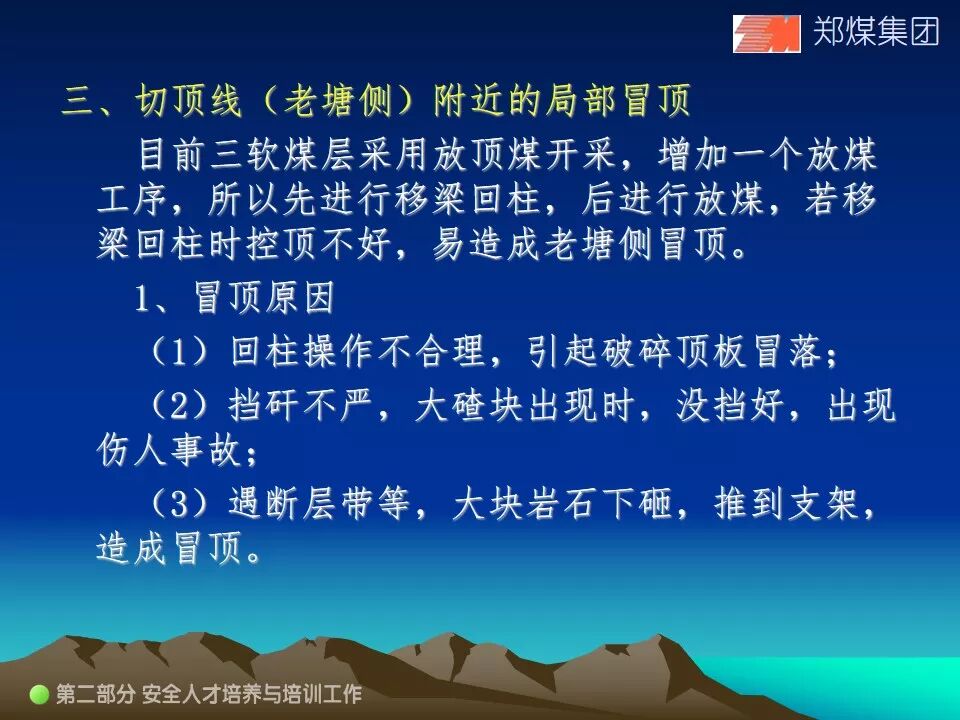 郑煤集团

三、切顶线（老塘侧）附近的局部冒顶

目前三软煤层采用放顶煤开采，增加一个放煤工序，所以先进行移梁回柱，后进行放煤，若移梁回柱时控顶不好，易造成老塘侧冒顶。

1、冒顶原因

（1）回柱操作不合理，引起破碎顶板冒落；

（2）挡矸不严，大碴块出现时，没挡好，出现伤人事故；

（3）遇断层带等，大块岩石下砸，推到支架，造成冒顶。

第二部分 安全人才培养与培训工作